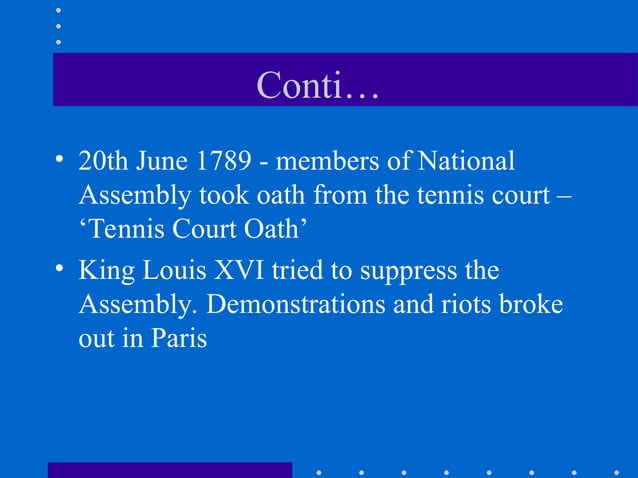 Conti…

• 20th June 1789 - members of National Assembly took oath from the tennis court – ‘Tennis Court Oath’

• King Louis XVI tried to suppress the Assembly. Demonstrations and riots broke out in Paris